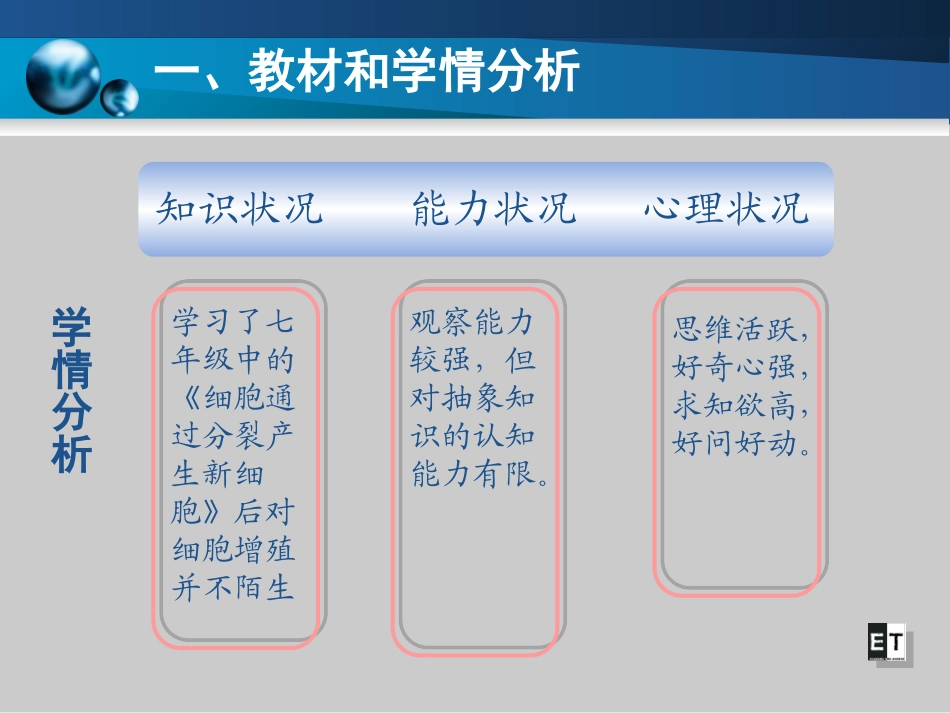 一、教材和学情分析

知识状况　能力状况　心理状况

学情分析

学习了七年级中的《细胞通过分裂产生新细胞》后对细胞增殖并不陌生

观察能力较强，但对抽象知识的认知能力有限。

思维活跃，好奇心强，求知欲高，好问好动。

ET